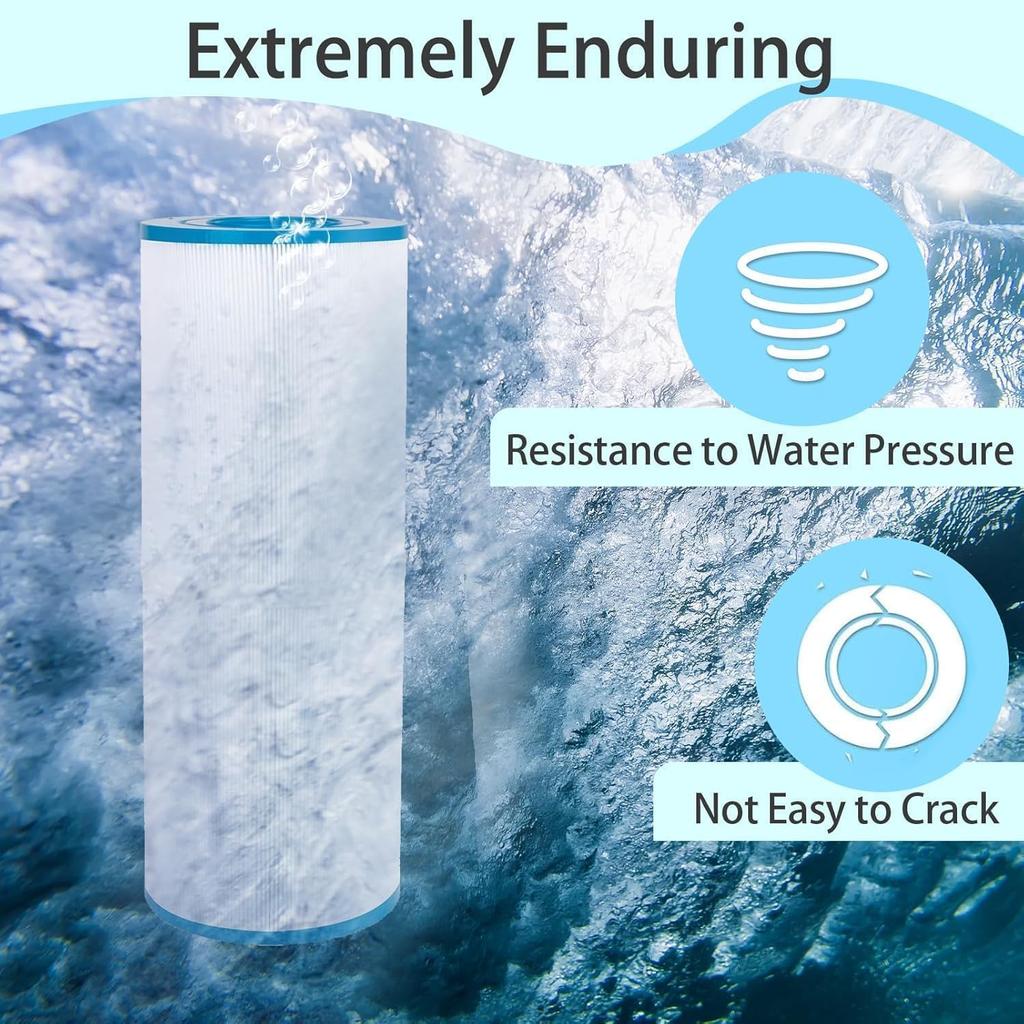 Extremely Enduring

Resistance to Water Pressure

Not Easy to Crack